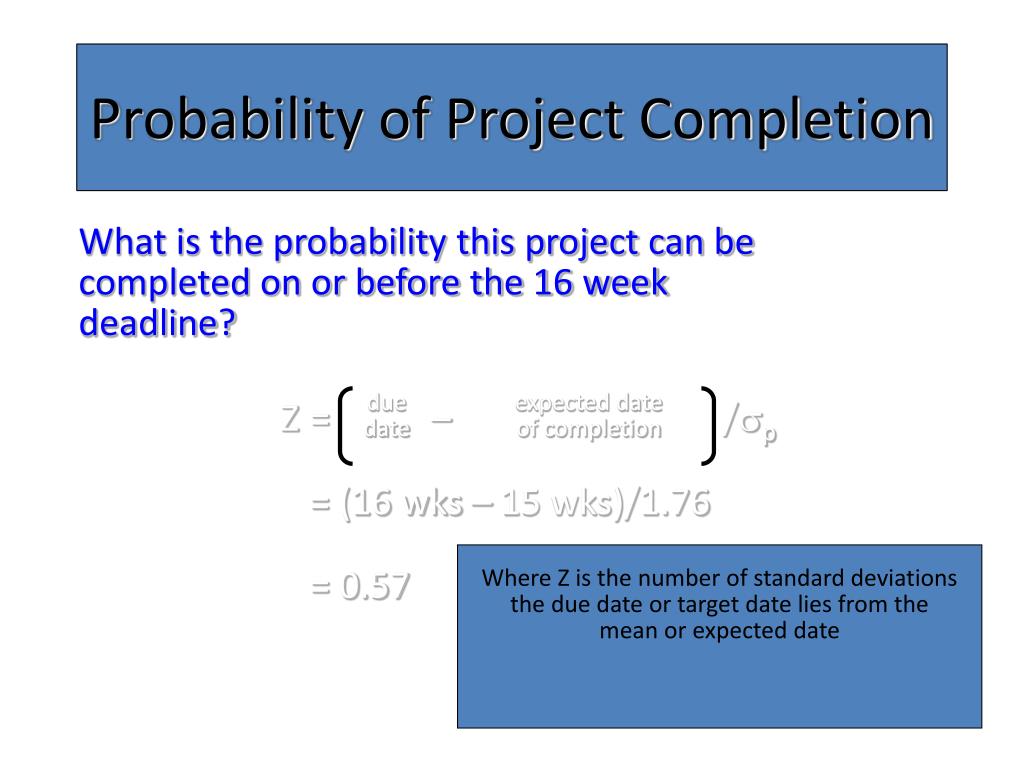 Probability of Project Completion

What is the probability this project can be completed on or before the 16 week deadline?

$Z = \left( \text{due date} - \text{expected date of completion} \right) / \sigma_p$

= (16 wks – 15 wks)/1.76

= 0.57

Where Z is the number of standard deviations the due date or target date lies from the mean or expected date